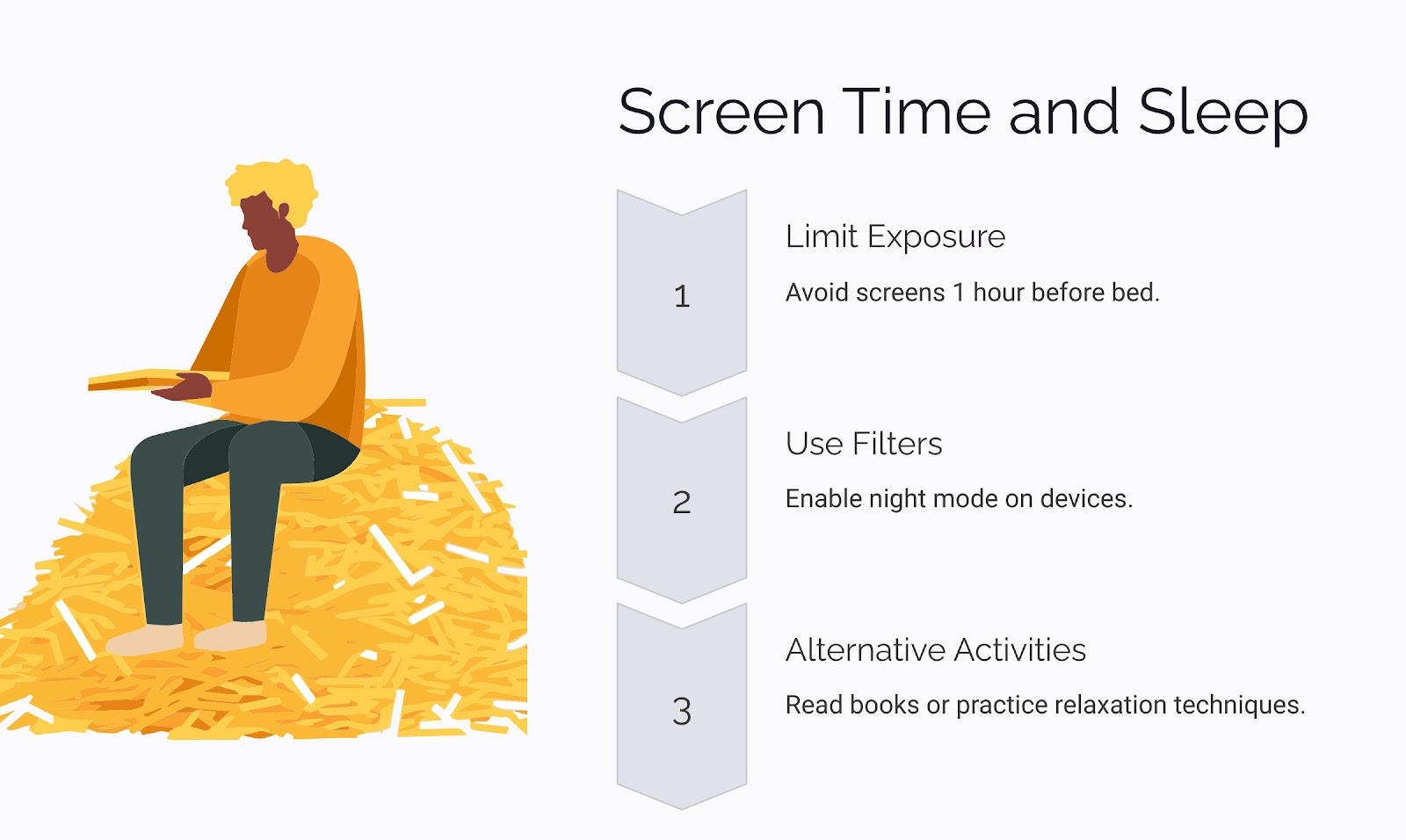 Screen Time and Sleep

1

Limit Exposure

Avoid screens 1 hour before bed.

2

Use Filters

Enable night mode on devices.

3

Alternative Activities

Read books or practice relaxation techniques.